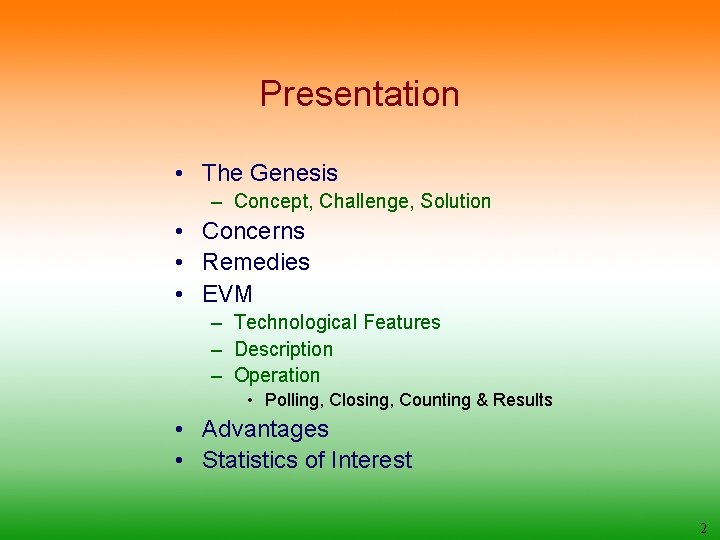 Presentation

• The Genesis
– Concept, Challenge, Solution
• Concerns
• Remedies
• EVM
– Technological Features
– Description
– Operation
• Polling, Closing, Counting & Results
• Advantages
• Statistics of Interest

2